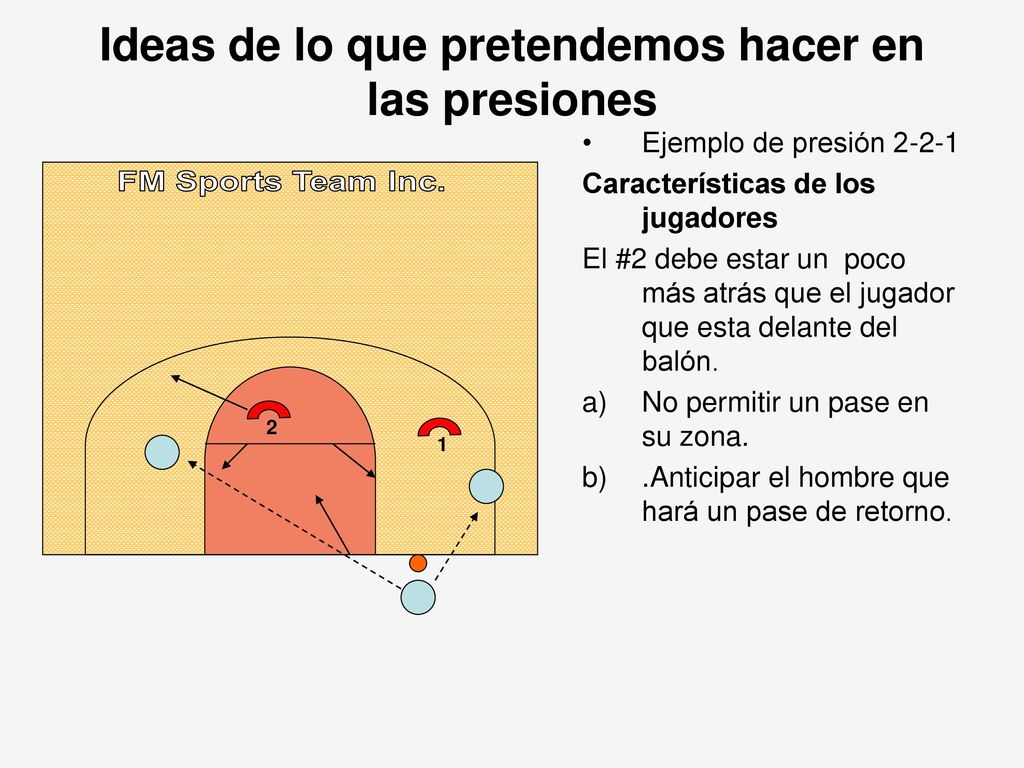 Ideas de lo que pretendemos hacer en las presiones

FM Sports Team Inc.

2

1

• Ejemplo de presión 2-2-1

Características de los jugadores

El #2 debe estar un poco más atrás que el jugador que esta delante del balón.

a) No permitir un pase en su zona.

b) .Anticipar el hombre que hará un pase de retorno.